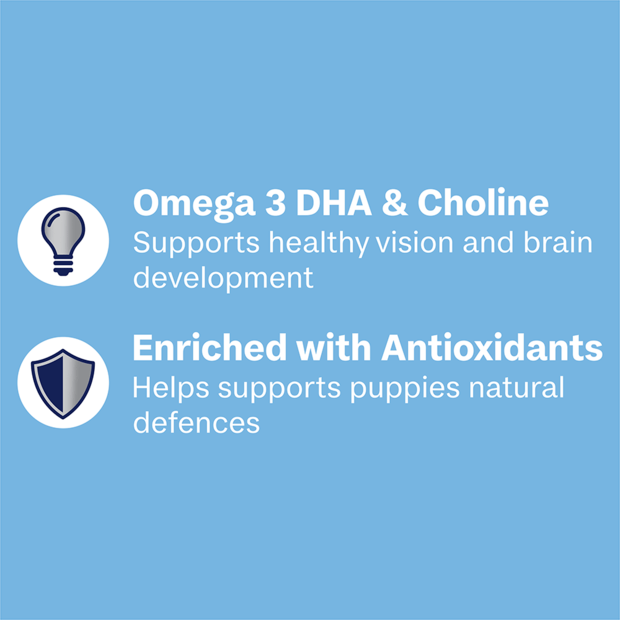 Omega 3 DHA & Choline
Supports healthy vision and brain development

Enriched with Antioxidants
Helps supports puppies natural defences